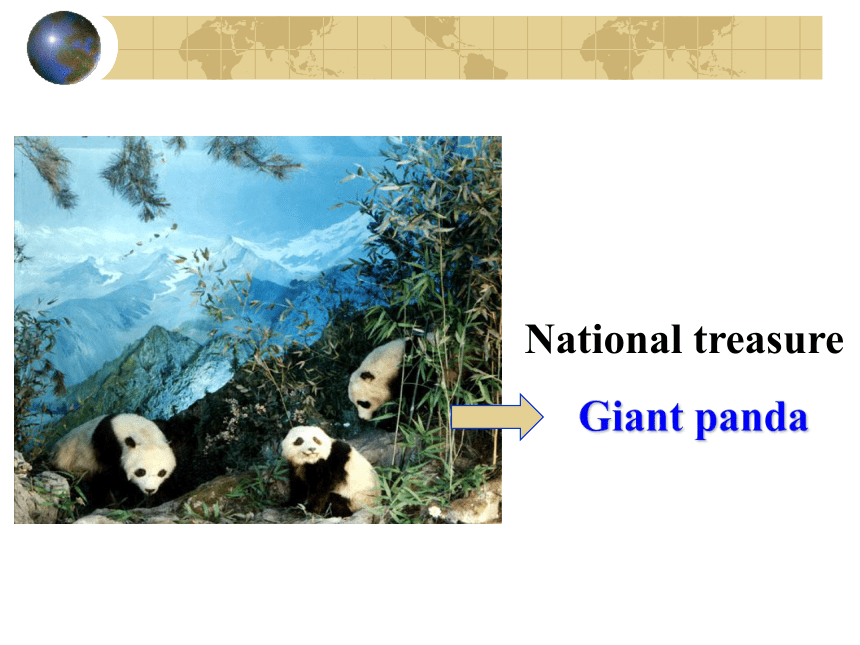 National treasure

Giant panda